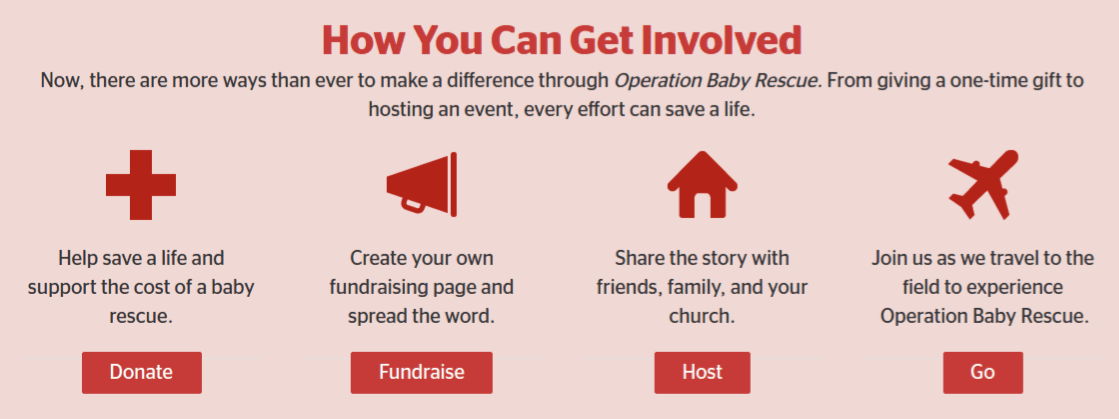 How You Can Get Involved

Now, there are more ways than ever to make a difference through Operation Baby Rescue. From giving a one-time gift to hosting an event, every effort can save a life.

Help save a life and support the cost of a baby rescue.

Donate

Create your own fundraising page and spread the word.

Fundraise

Share the story with friends, family, and your church.

Host

Join us as we travel to the field to experience Operation Baby Rescue.

Go